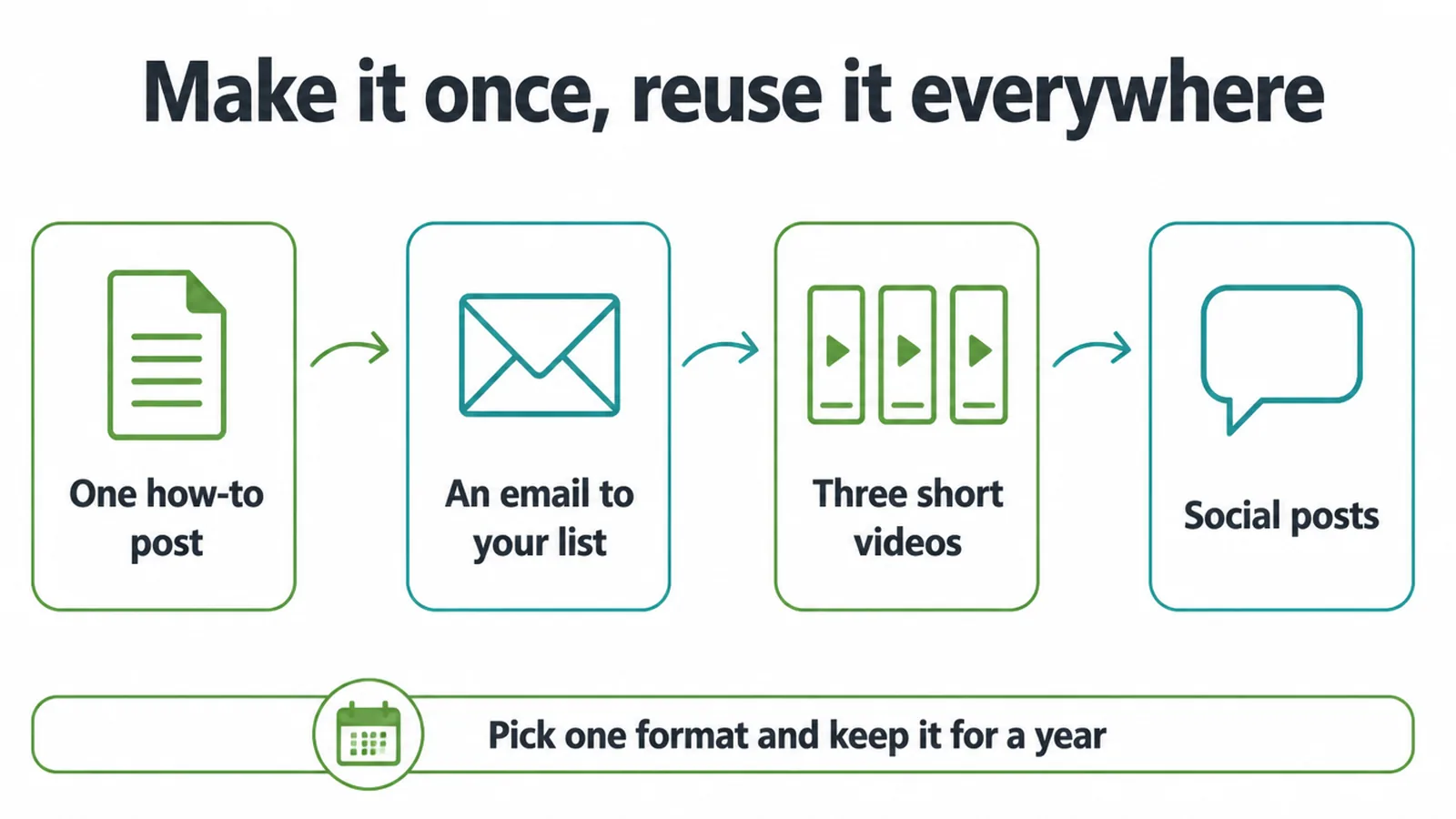 Make it once, reuse it everywhere

One how-to post

An email to your list

Three short videos

Social posts

Pick one format and keep it for a year